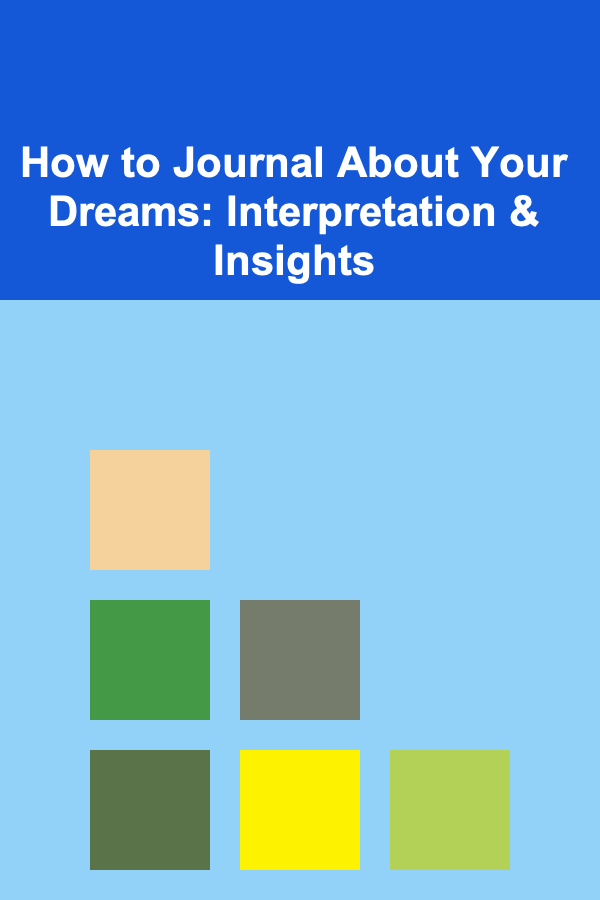 How to Journal About Your Dreams: Interpretation & Insights